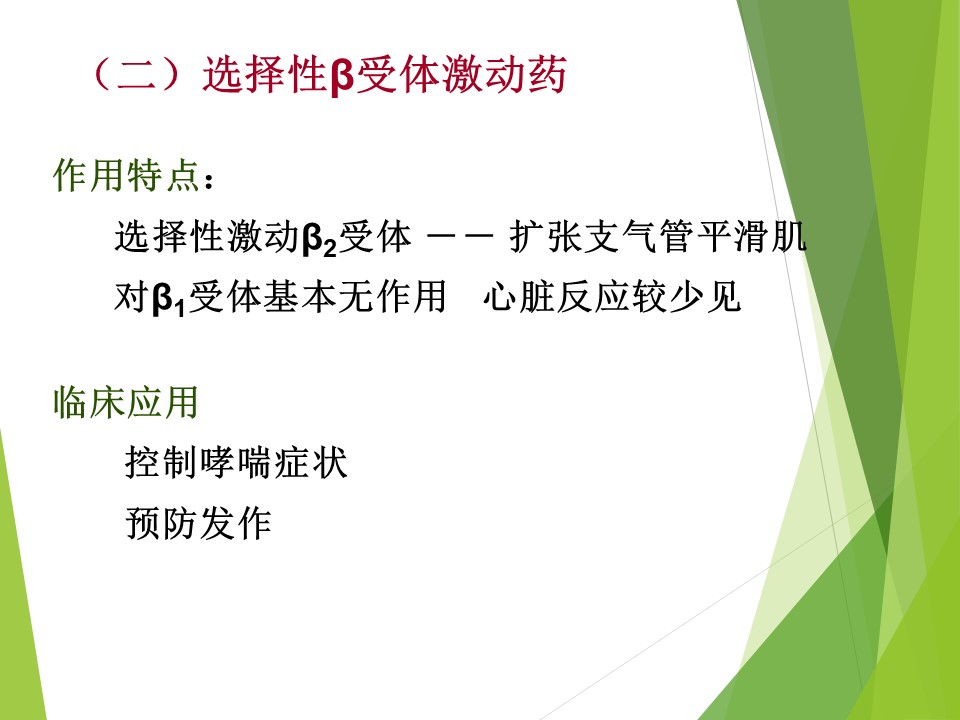 （二）选择性β受体激动药

作用特点：

选择性激动$β_2$受体 —— 扩张支气管平滑肌

对$β_1$受体基本无作用 心脏反应较少见

临床应用

控制哮喘症状

预防发作